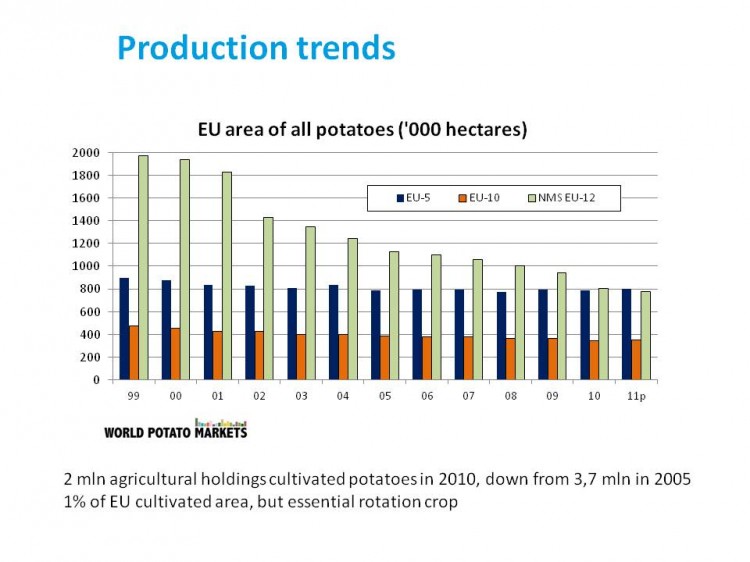 Production trends

EU area of all potatoes ('000 hectares)

2000
1800
1600
1400
1200
1000
800
600
400
200
0

EU-5 EU-10 NMS EU-12

99 00 01 02 03 04 05 06 07 08 09 10 11p

WORLD POTATO MARKETS

2 mln agricultural holdings cultivated potatoes in 2010, down from 3,7 mln in 2005
1% of EU cultivated area, but essential rotation crop